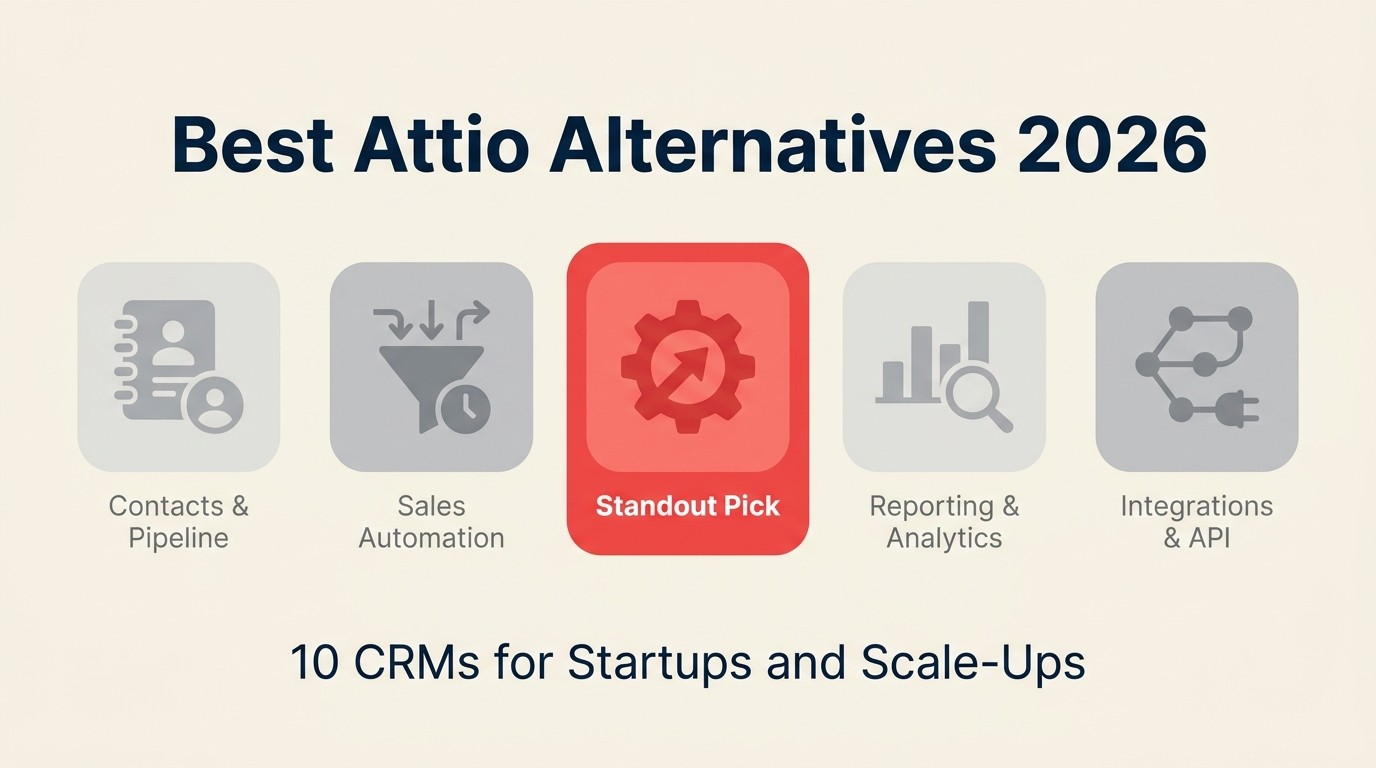 Best Attio Alternatives 2026

Contacts & Pipeline

Sales Automation

Standout Pick

Reporting & Analytics

Integrations & API

10 CRMs for Startups and Scale-Ups